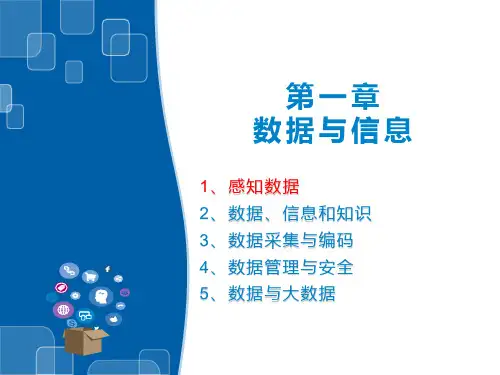 第一章
数据与信息

1、感知数据
2、数据、信息和知识
3、数据采集与编码
4、数据管理与安全
5、数据与大数据